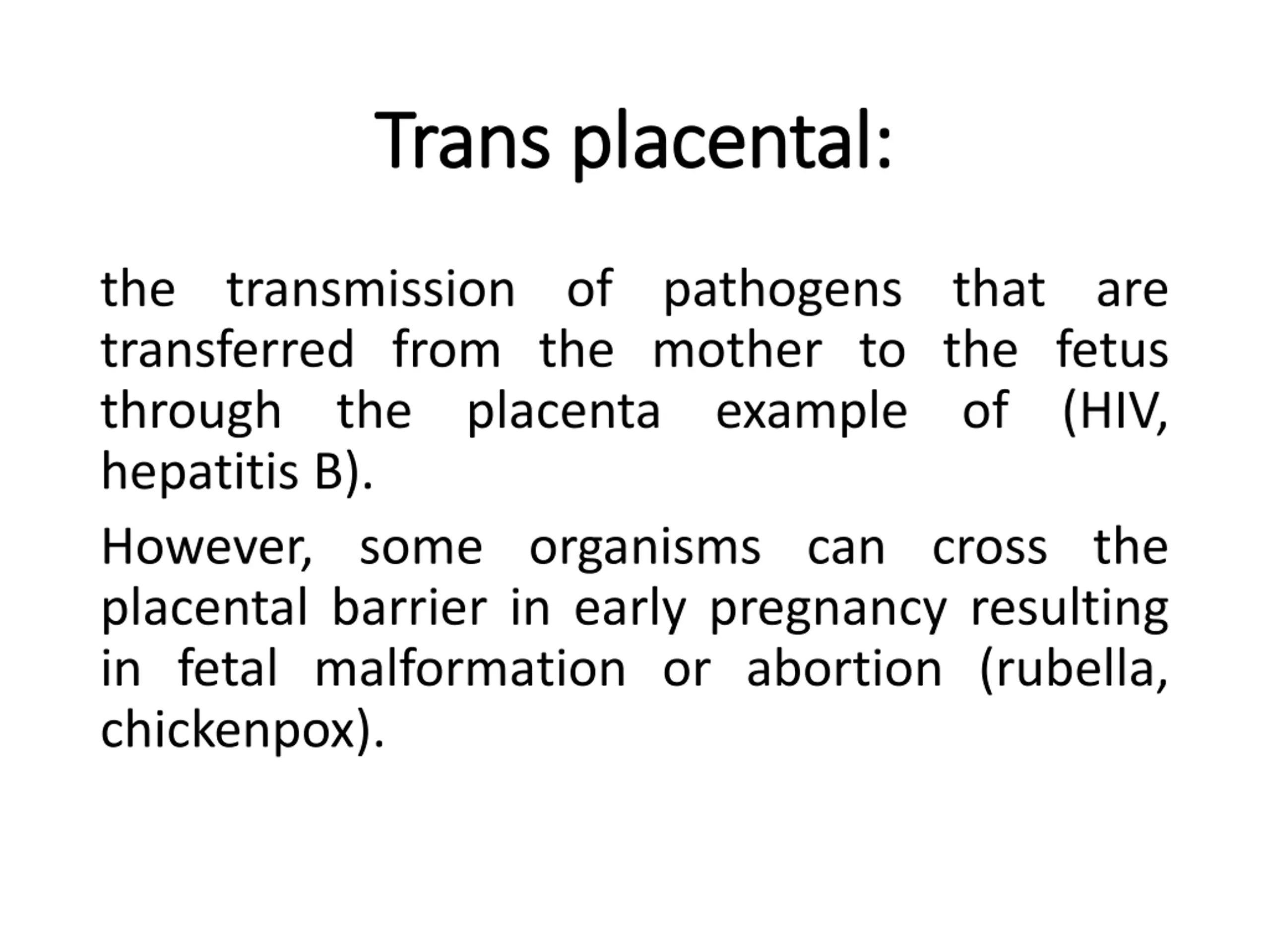 Trans placental:

the transmission of pathogens that are transferred from the mother to the fetus through the placenta example of (HIV, hepatitis B).

However, some organisms can cross the placental barrier in early pregnancy resulting in fetal malformation or abortion (rubella, chickenpox).